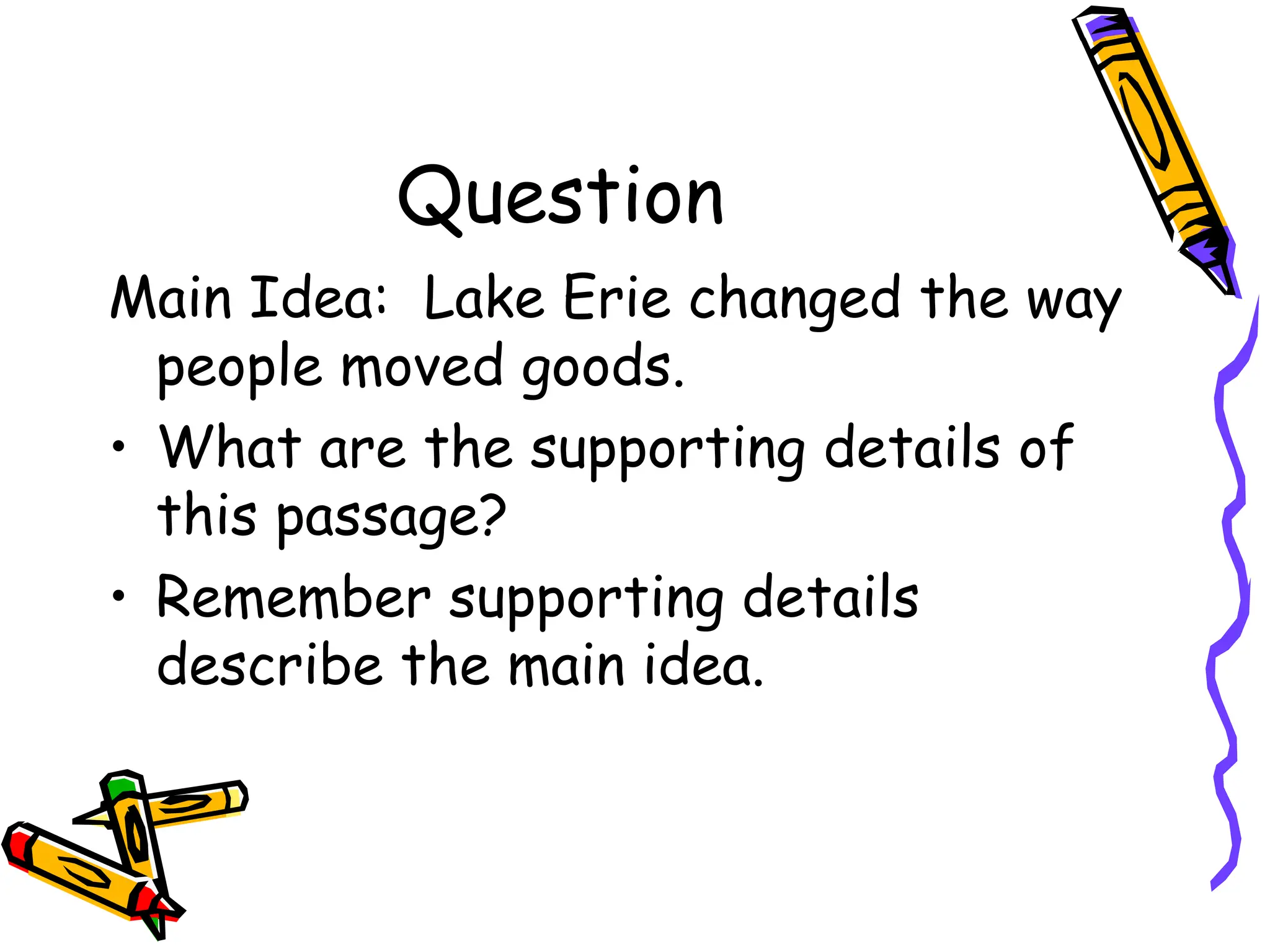 Question

Main Idea: Lake Erie changed the way people moved goods.

• What are the supporting details of this passage?

• Remember supporting details describe the main idea.